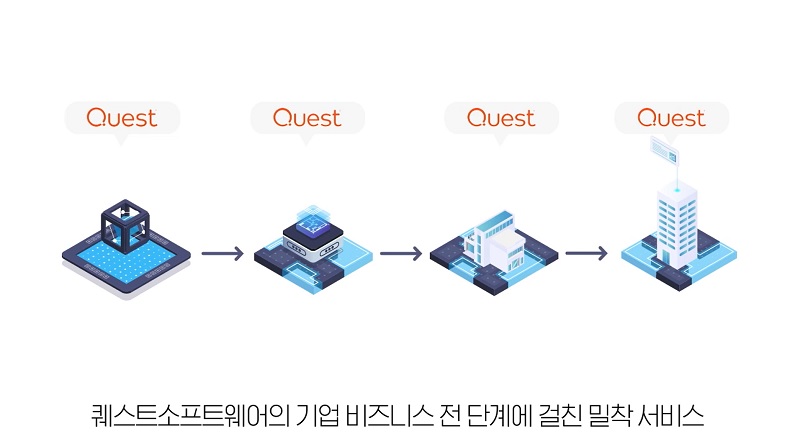 Quest

Quest

Quest

Quest

퀘스트소프트웨어의 기업 비즈니스 전 단계에 걸친 밀착 서비스